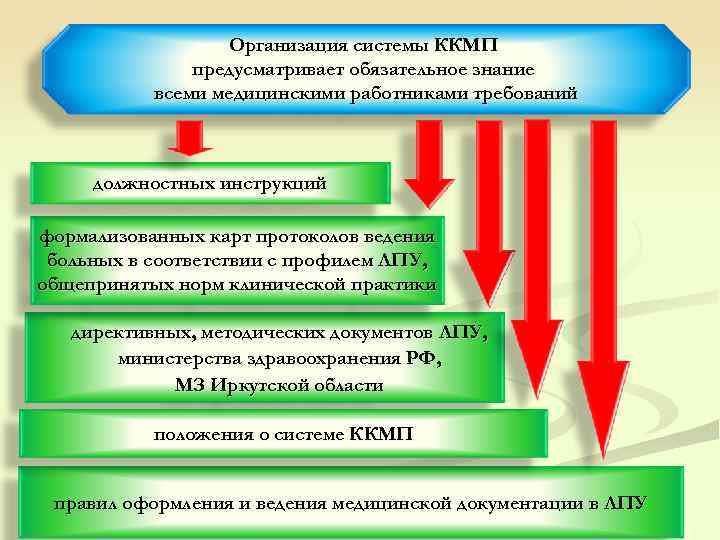 Организация системы ККМП предусматривает обязательное знание всеми медицинскими работниками требований

должностных инструкций

формализованных карт протоколов ведения больных в соответствии с профилем ЛПУ, общепринятых норм клинической практики

директивных, методических документов ЛПУ, министерства здравоохранения РФ, МЗ Иркутской области

положения о системе ККМП

правил оформления и ведения медицинской документации в ЛПУ